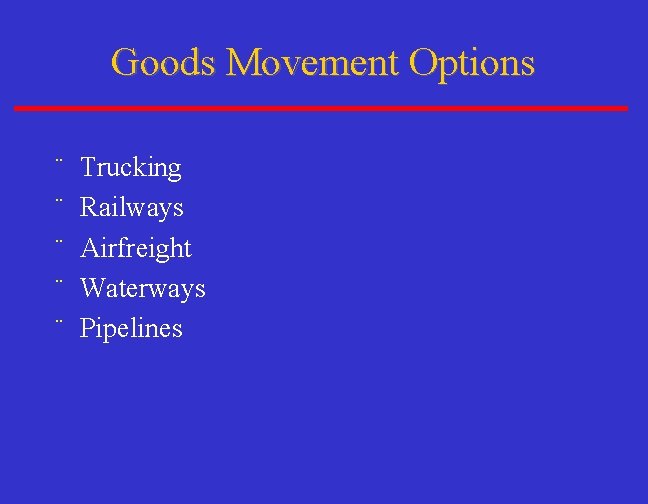 Goods Movement Options

¨ Trucking
¨ Railways
¨ Airfreight
¨ Waterways
¨ Pipelines